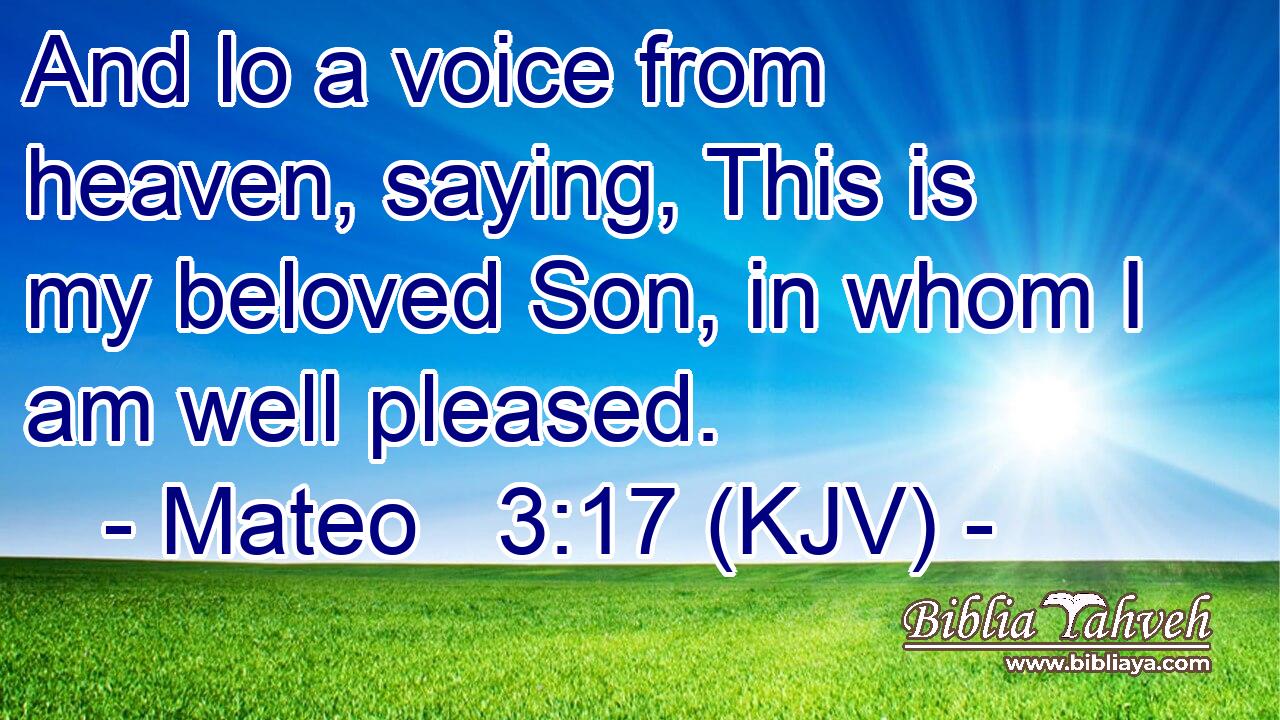 And lo a voice from heaven, saying, This is my beloved Son, in whom I am well pleased.
- Mateo 3:17 (KJV) -

Biblia Yahveh
www.bibliaya.com